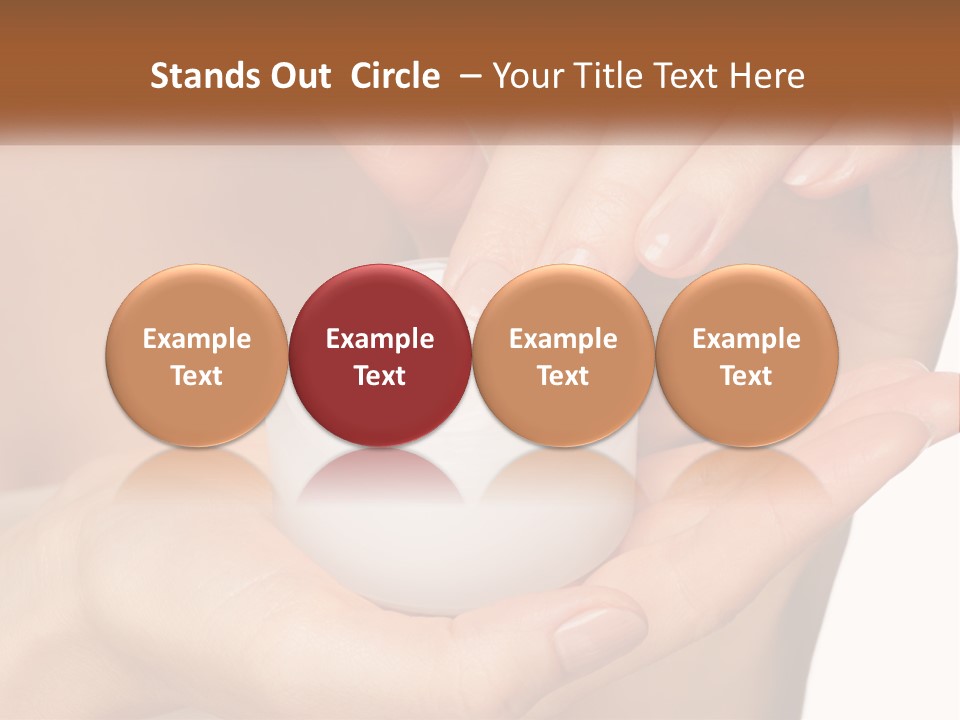 Stands Out Circle – Your Title Text Here

Example Text

Example Text

Example Text

Example Text